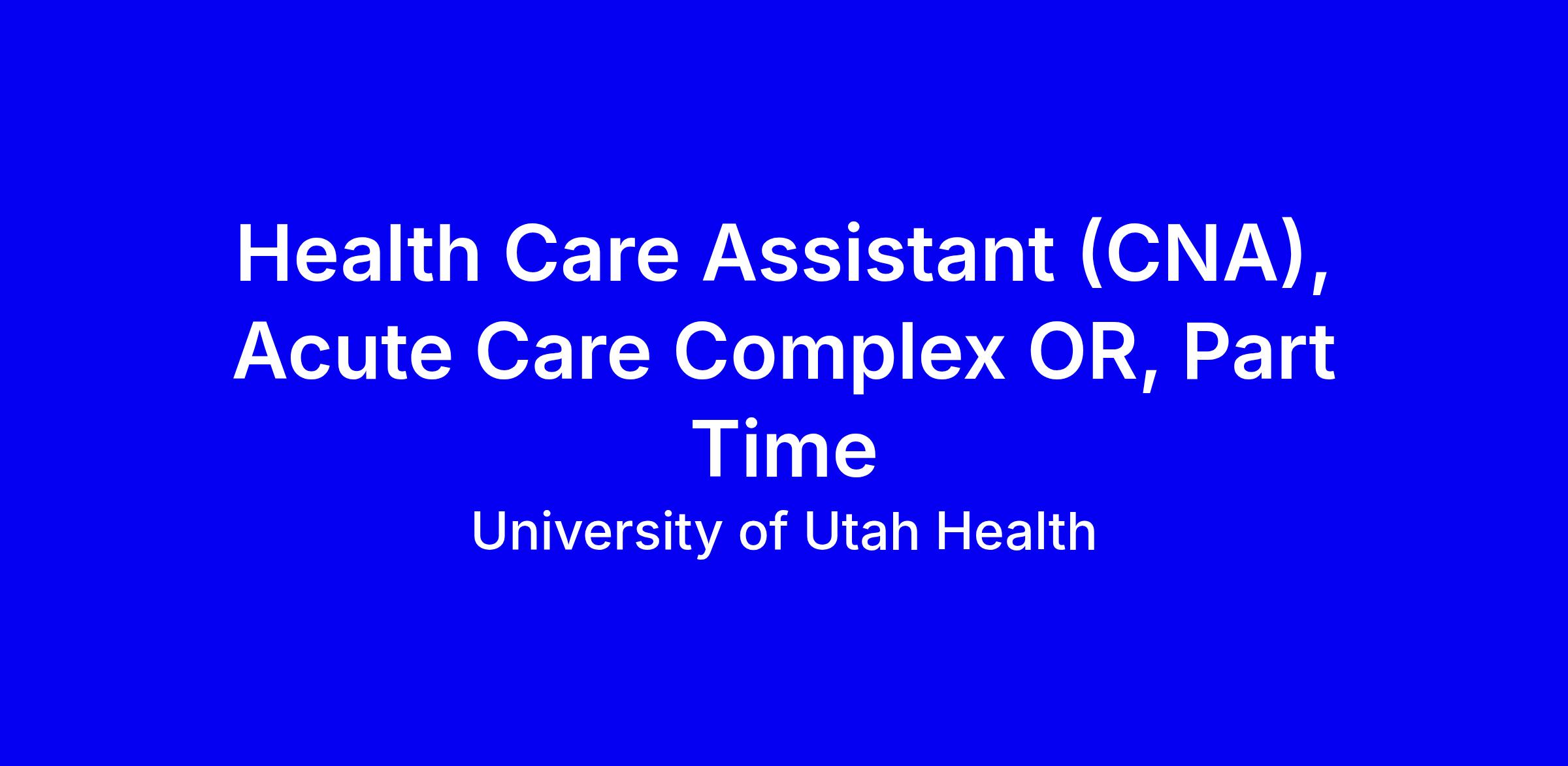 Health Care Assistant (CNA), Acute Care Complex OR, Part Time

University of Utah Health